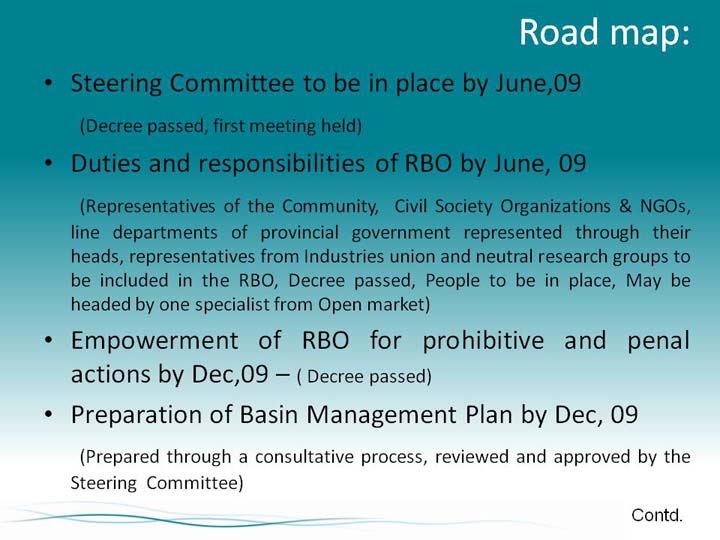 Road map:

• Steering Committee to be in place by June,09

(Decree passed, first meeting held)

• Duties and responsibilities of RBO by June, 09

(Representatives of the Community, Civil Society Organizations & NGOs, line departments of provincial government represented through their heads, representatives from Industries union and neutral research groups to be included in the RBO, Decree passed, People to be in place, May be headed by one specialist from Open market)

• Empowerment of RBO for prohibitive and penal actions by Dec,09 – ( Decree passed)

• Preparation of Basin Management Plan by Dec, 09

(Prepared through a consultative process, reviewed and approved by the Steering Committee)

Contd.